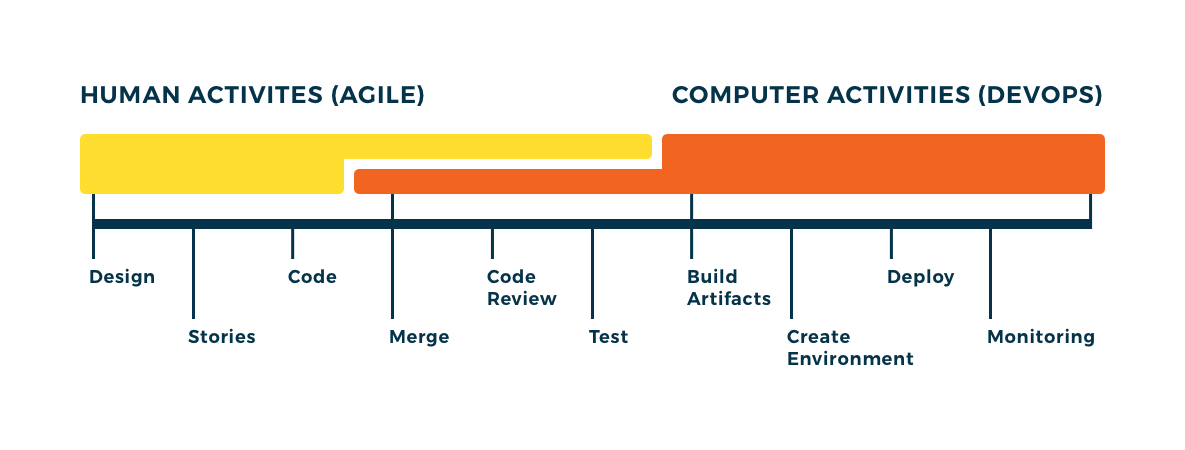 HUMAN ACTIVITES (AGILE)

COMPUTER ACTIVITIES (DEVOPS)

Design

Stories

Code

Merge

Code Review

Test

Build Artifacts

Create Environment

Deploy

Monitoring